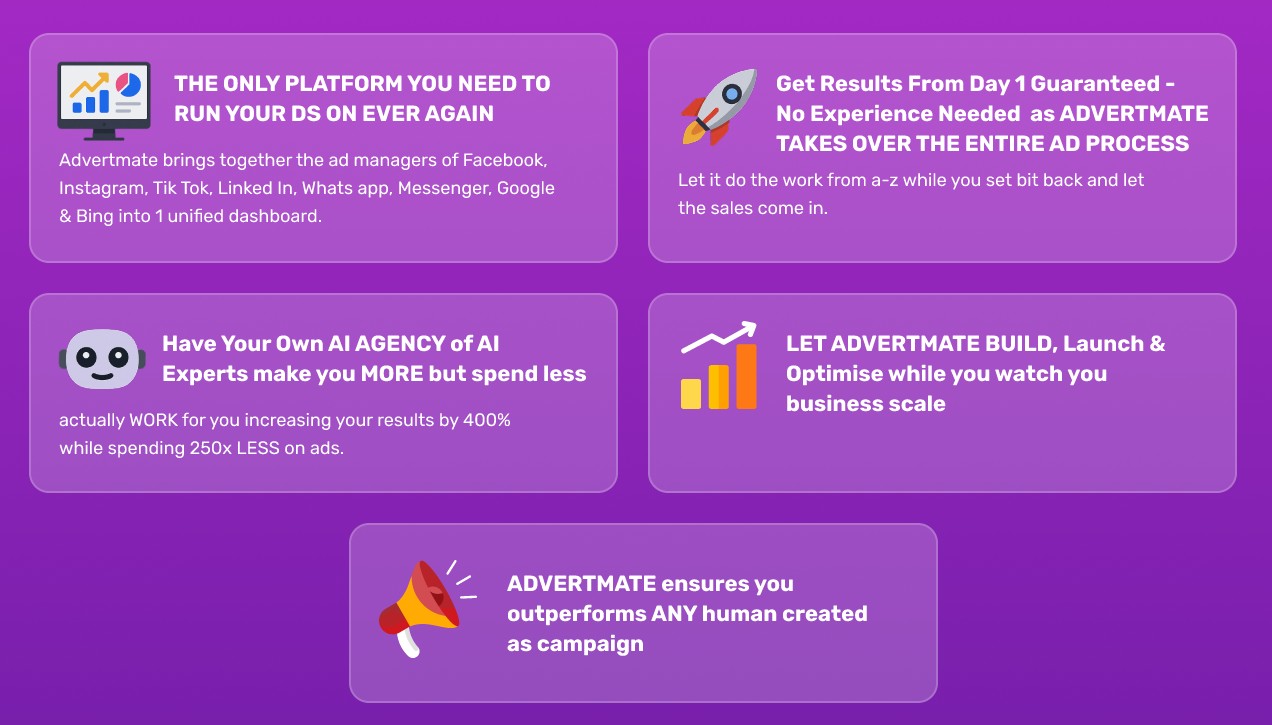 THE ONLY PLATFORM YOU NEED TO RUN YOUR DS ON EVER AGAIN

Advertmate brings together the ad managers of Facebook, Instagram, Tik Tok, Linked In, Whats app, Messenger, Google & Bing into 1 unified dashboard.

Get Results From Day 1 Guaranteed - No Experience Needed as ADVERTMATE TAKES OVER THE ENTIRE AD PROCESS

Let it do the work from a-z while you set bit back and let the sales come in.

Have Your Own AI AGENCY of AI Experts make you MORE but spend less

actually WORK for you increasing your results by 400% while spending 250x LESS on ads.

LET ADVERTMATE BUILD, Launch & Optimise while you watch you business scale

ADVERTMATE ensures you outperforms ANY human created as campaign